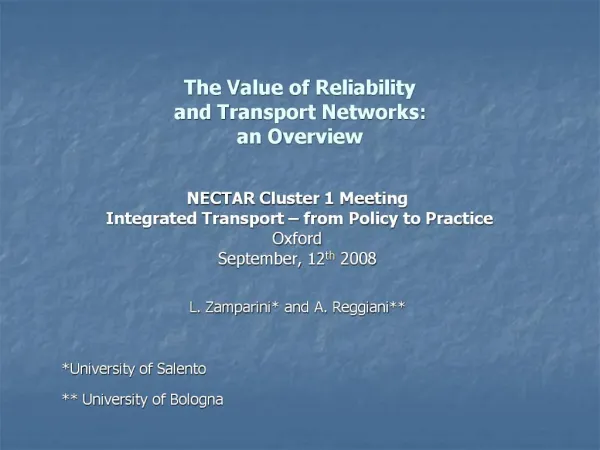 The Value of Reliability and Transport Networks: an Overview

NECTAR Cluster 1 Meeting
Integrated Transport – from Policy to Practice
Oxford
September, 12$^{th}$ 2008

L. Zamparini* and A. Reggiani**

*University of Salento

** University of Bologna